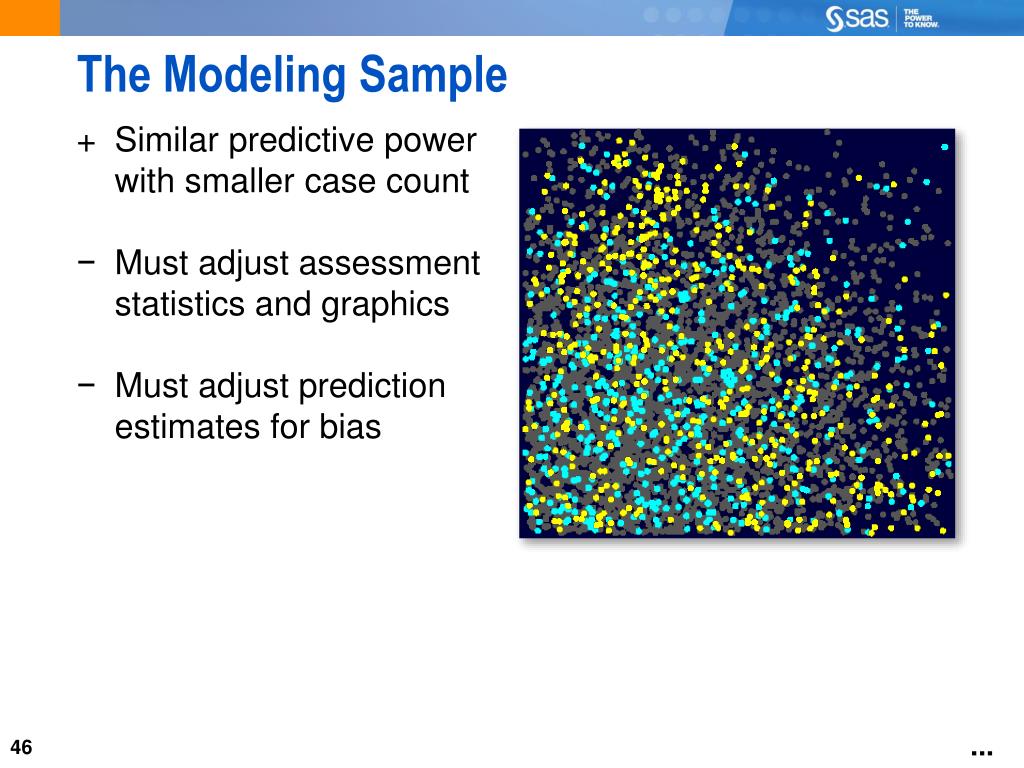 sas THE POWER TO KNOW.

The Modeling Sample

+ Similar predictive power with smaller case count

− Must adjust assessment statistics and graphics

− Must adjust prediction estimates for bias

46

...